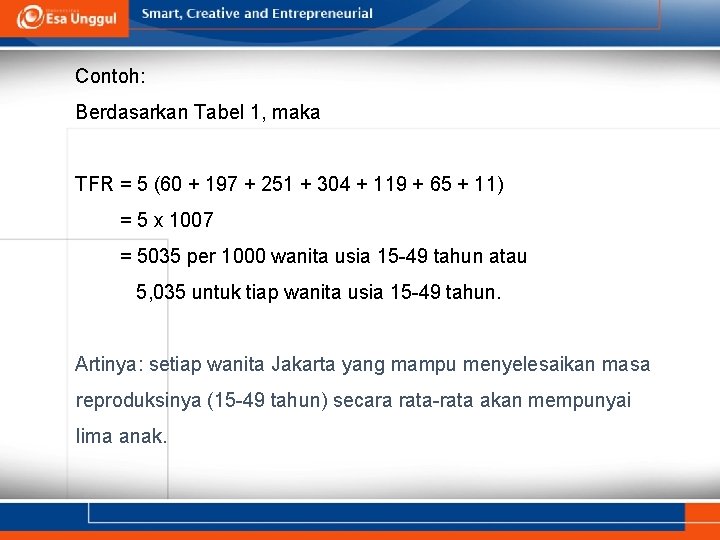 Esa Unggul

Smart, Creative and Entrepreneurial

Contoh:

Berdasarkan Tabel 1, maka

TFR = 5 (60 + 197 + 251 + 304 + 119 + 65 + 11)
= 5 x 1007
= 5035 per 1000 wanita usia 15-49 tahun atau
5,035 untuk tiap wanita usia 15-49 tahun.

Artinya: setiap wanita Jakarta yang mampu menyelesaikan masa reproduksinya (15-49 tahun) secara rata-rata akan mempunyai lima anak.